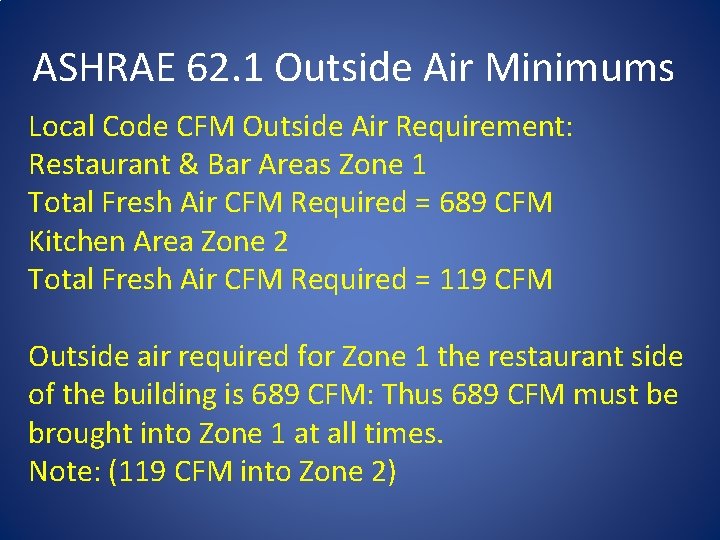 ASHRAE 62.1 Outside Air Minimums

Local Code CFM Outside Air Requirement:
Restaurant & Bar Areas Zone 1
Total Fresh Air CFM Required = 689 CFM
Kitchen Area Zone 2
Total Fresh Air CFM Required = 119 CFM

Outside air required for Zone 1 the restaurant side of the building is 689 CFM: Thus 689 CFM must be brought into Zone 1 at all times.
Note: (119 CFM into Zone 2)